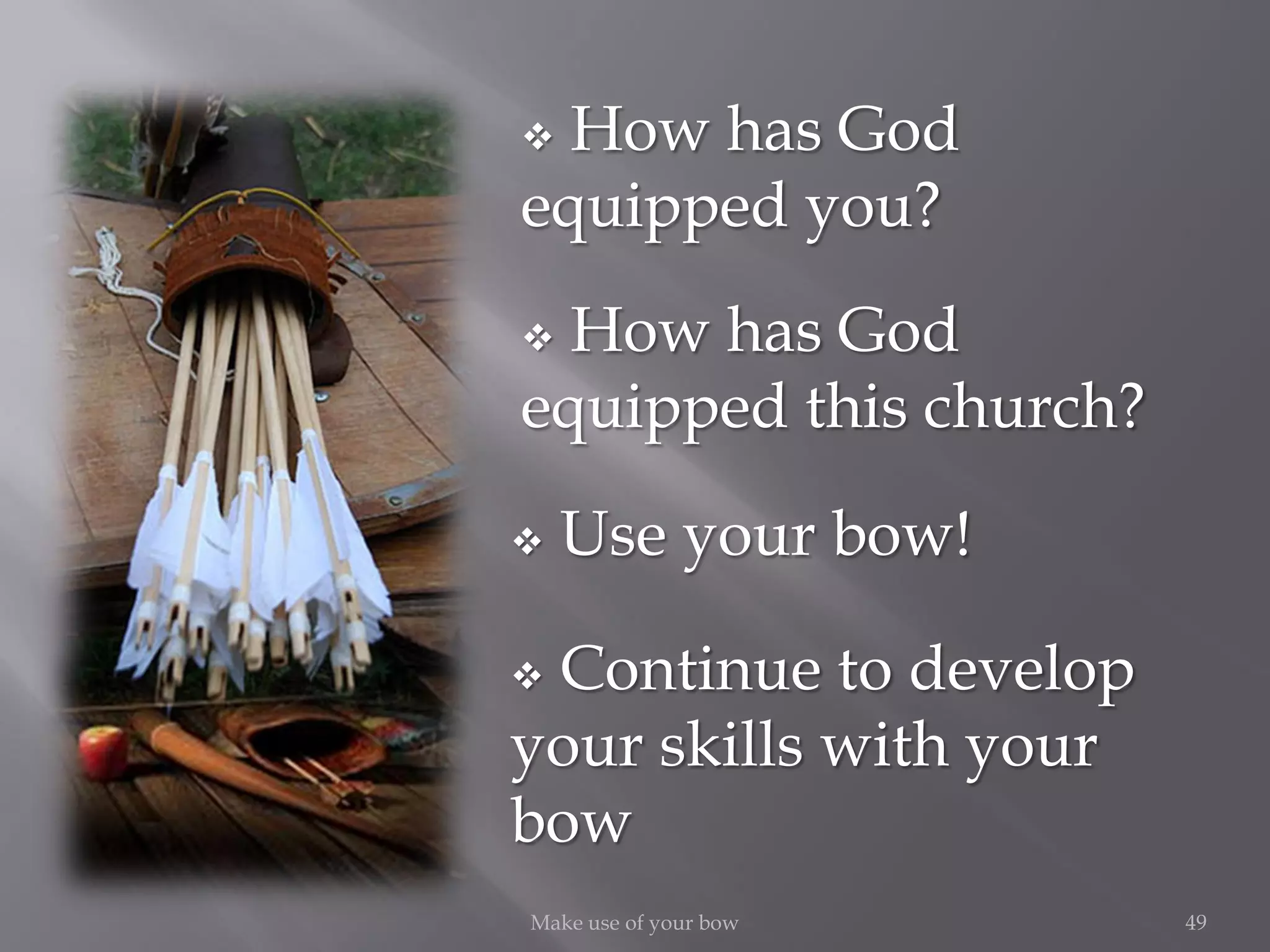 ❖ How has God equipped you?

❖ How has God equipped this church?

❖ Use your bow!

❖ Continue to develop your skills with your bow

Make use of your bow

49